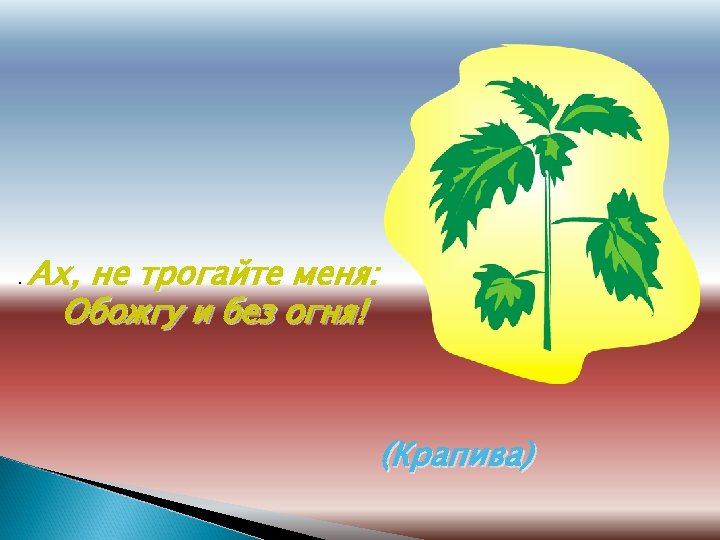 . Ах, не трогайте меня:
Обожгу и без огня!

(Крапива)